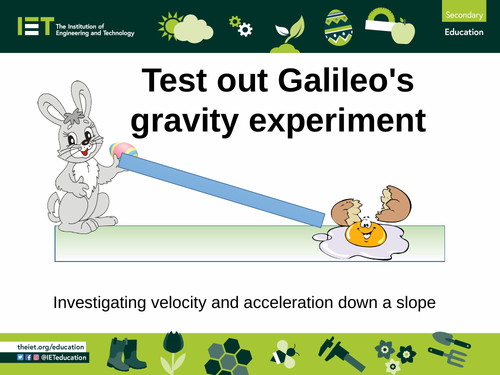 IET The Institution of Engineering and Technology

Secondary
Education

Test out Galileo's gravity experiment

Investigating velocity and acceleration down a slope

theiet.org/education
@IETeducation